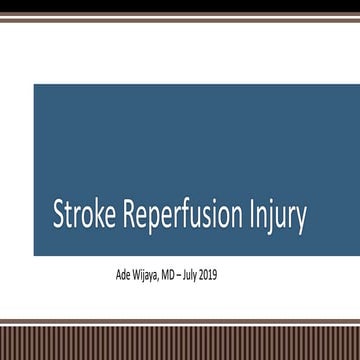 Stroke Reperfusion Injury

Ade Wijaya, MD – July 2019